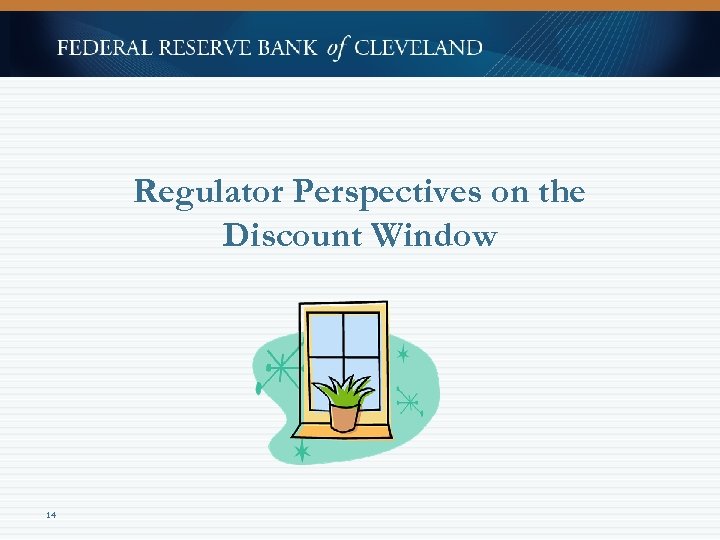 FEDERAL RESERVE BANK of CLEVELAND

Regulator Perspectives on the Discount Window

14